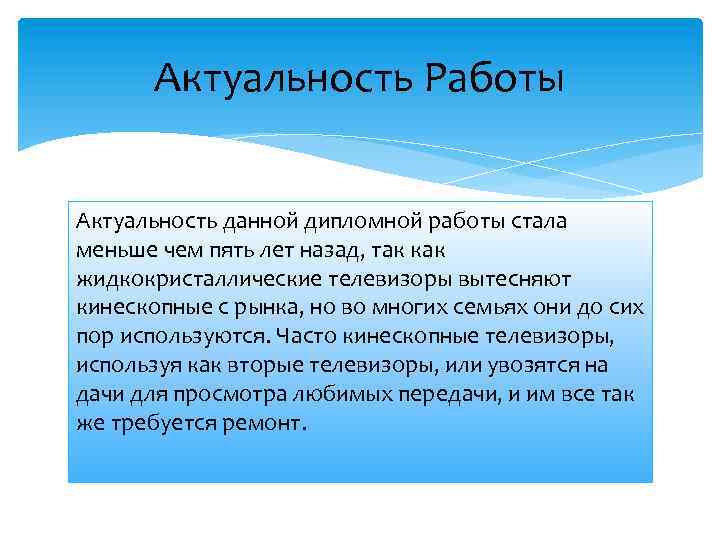 Актуальность Работы

Актуальность данной дипломной работы стала меньше чем пять лет назад, так как жидкокристаллические телевизоры вытесняют кинескопные с рынка, но во многих семьях они до сих пор используются. Часто кинескопные телевизоры, используя как вторые телевизоры, или увозятся на дачи для просмотра любимых передачи, и им все так же требуется ремонт.